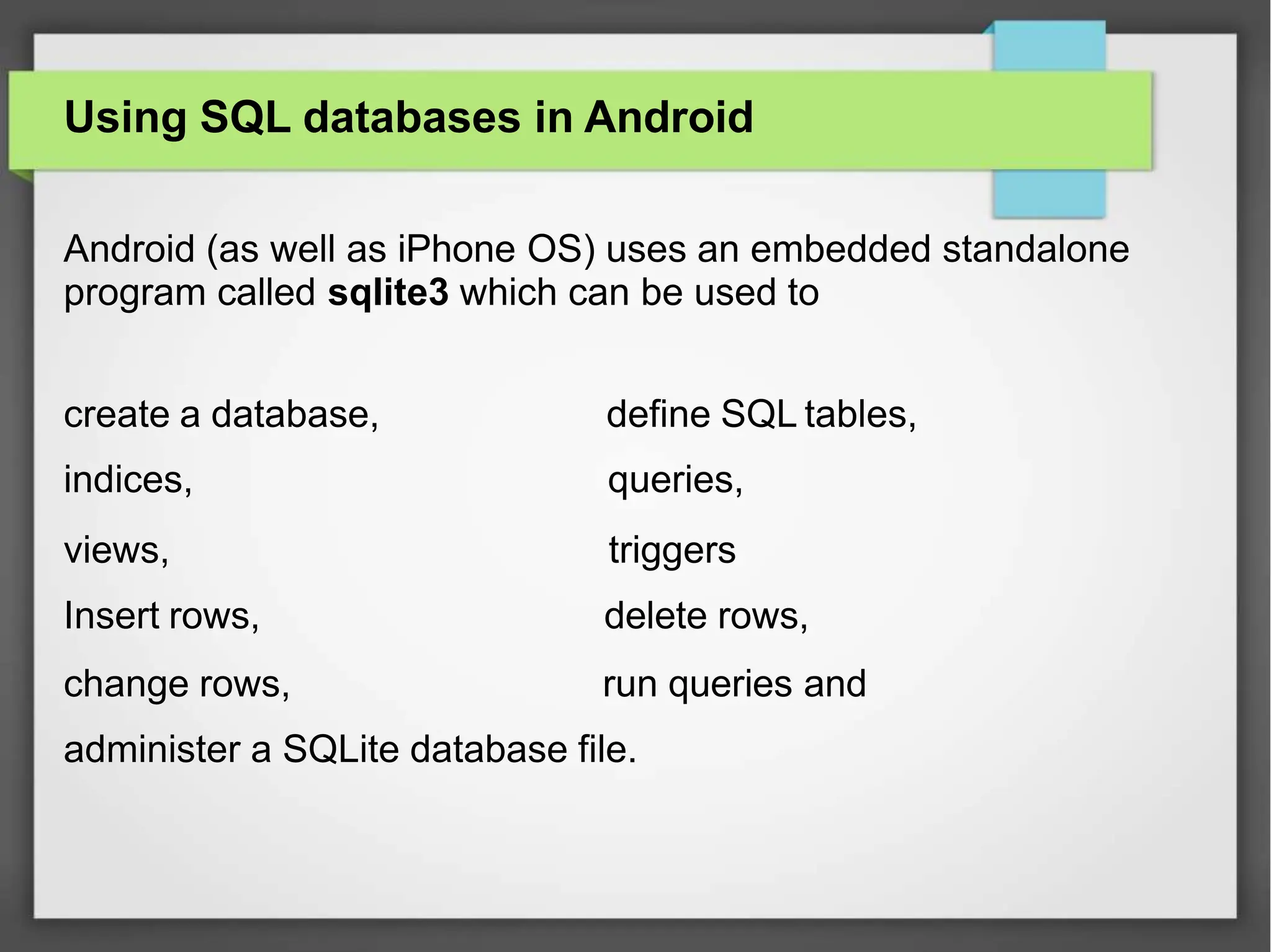 Using SQL databases in Android

Android (as well as iPhone OS) uses an embedded standalone program called sqlite3 which can be used to

create a database,
define SQL tables,
indices,
queries,
views,
triggers
Insert rows,
delete rows,
change rows,
run queries and
administer a SQLite database file.